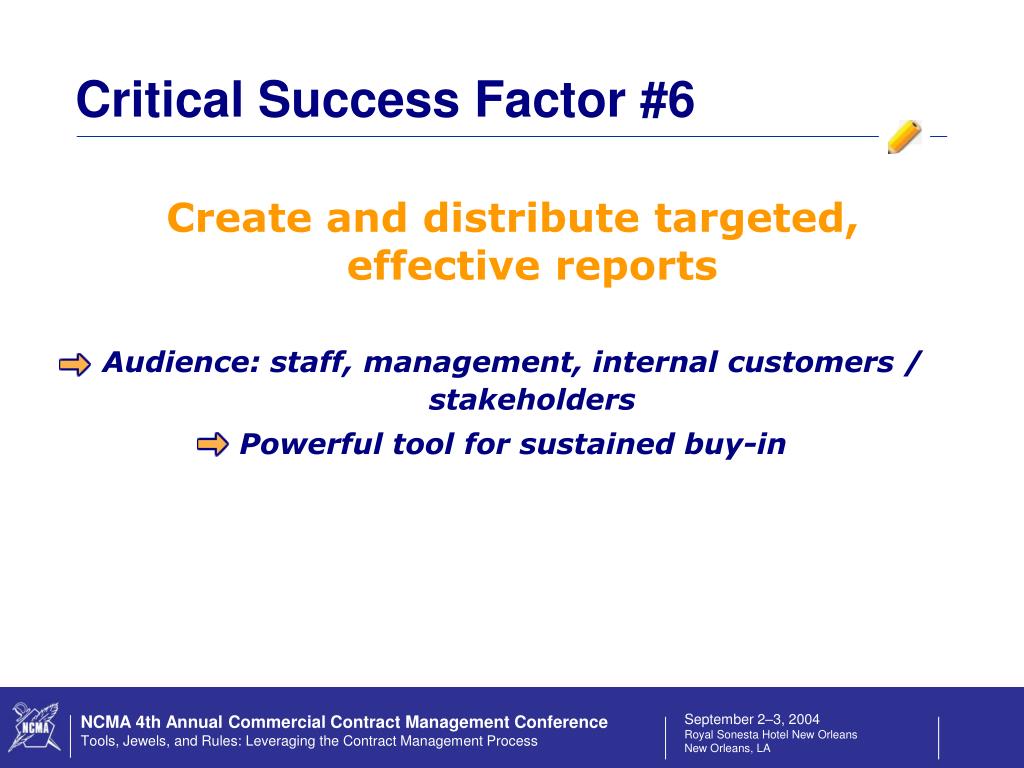 Critical Success Factor #6

Create and distribute targeted, effective reports

Audience: staff, management, internal customers / stakeholders

Powerful tool for sustained buy-in

NCMA

NCMA 4th Annual Commercial Contract Management Conference
Tools, Jewels, and Rules: Leveraging the Contract Management Process

September 2–3, 2004
Royal Sonesta Hotel New Orleans
New Orleans, LA